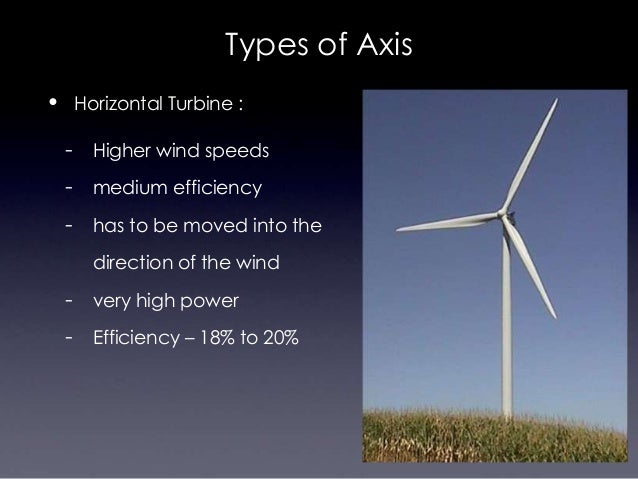 Types of Axis

• Horizontal Turbine :

- Higher wind speeds
- medium efficiency
- has to be moved into the direction of the wind
- very high power
- Efficiency – 18% to 20%